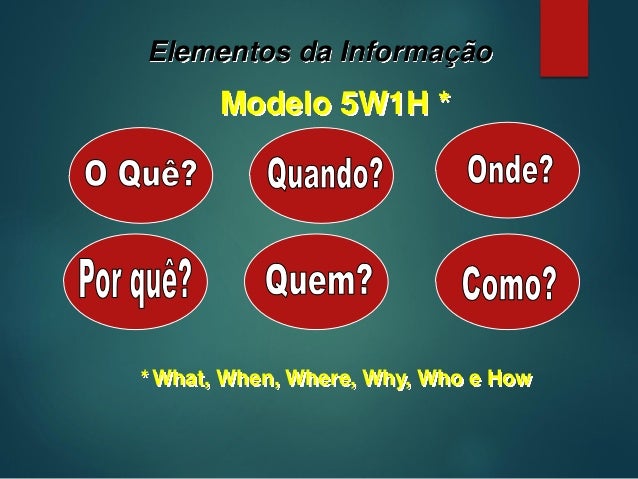 Elementos da Informação

Modelo 5W1H *

O Quê?

Quando?

Onde?

Por quê?

Quem?

Como?

* What, When, Where, Why, Who e How